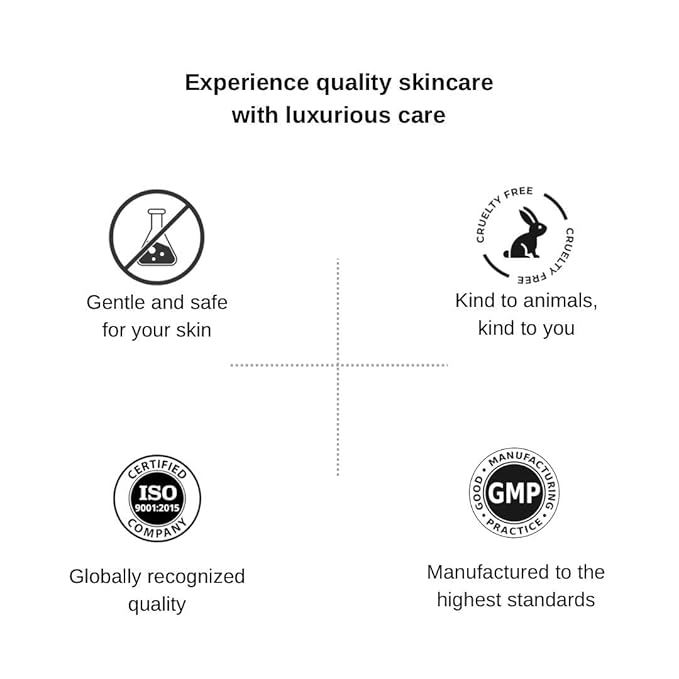 Experience quality skincare with luxurious care

Gentle and safe for your skin

CRUELTY FREE CRUELTY FREE

Kind to animals, kind to you

CERTIFIED ISO 9001:2015 COMPANY

Globally recognized quality

GOOD MANUFACTURING PRACTICE GMP

Manufactured to the highest standards